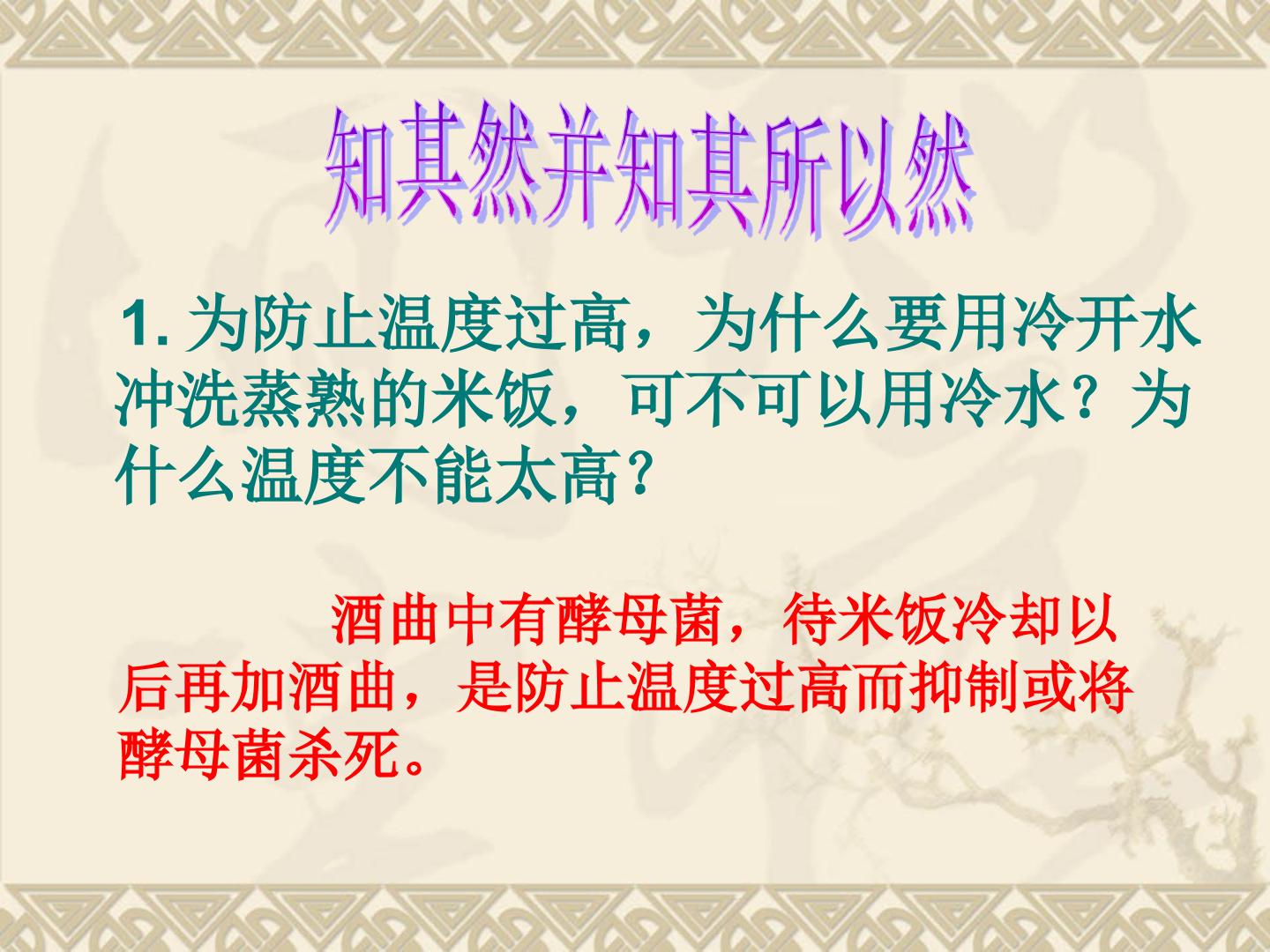 知其然并知其所以然

1. 为防止温度过高，为什么要用冷开水冲洗蒸熟的米饭，可不可以用冷水？为什么温度不能太高？

酒曲中有酵母菌，待米饭冷却以后再加酒曲，是防止温度过高而抑制或将酵母菌杀死。